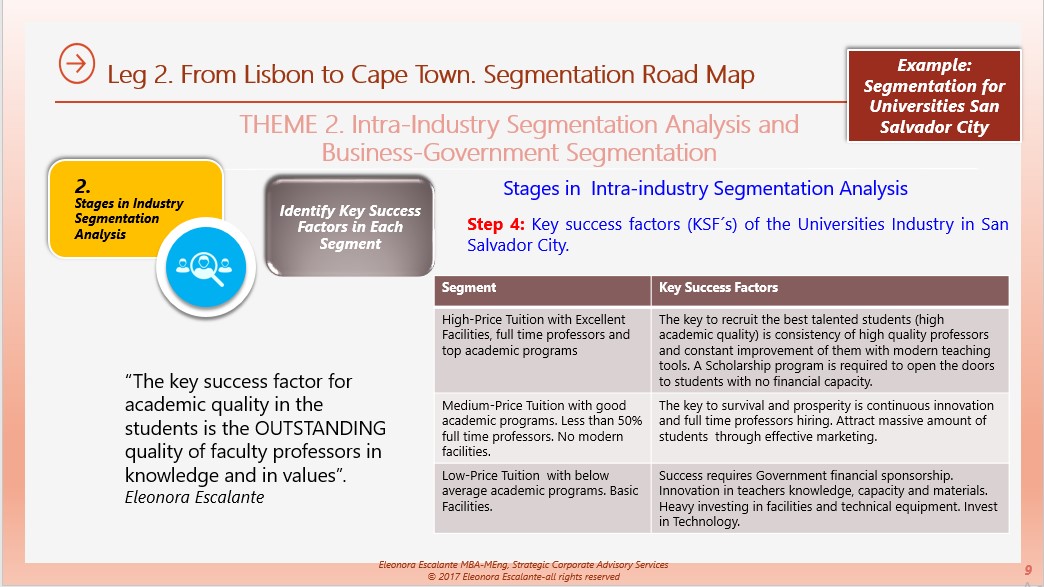 Leg 2. From Lisbon to Cape Town. Segmentation Road Map

Example: Segmentation for Universities San Salvador City

THEME 2. Intra-Industry Segmentation Analysis and Business-Government Segmentation

2. Stages in Industry Segmentation Analysis

Identify Key Success Factors in Each Segment

Stages in Intra-industry Segmentation Analysis

Step 4: Key success factors (KSF´s) of the Universities Industry in San Salvador City.

| Segment | Key Success Factors |
|---|---|
| High-Price Tuition with Excellent Facilities, full time professors and top academic programs | The key to recruit the best talented students (high academic quality) is consistency of high quality professors and constant improvement of them with modern teaching tools. A Scholarship program is required to open the doors to students with no financial capacity. |
| Medium-Price Tuition with good academic programs. Less than 50% full time professors. No modern facilities. | The key to survival and prosperity is continuous innovation and full time professors hiring. Attract massive amount of students through effective marketing. |
| Low-Price Tuition with below average academic programs. Basic Facilities. | Success requires Government financial sponsorship. Innovation in teachers knowledge, capacity and materials. Heavy investing in facilities and technical equipment. Invest in Technology. |

“The key success factor for academic quality in the students is the OUTSTANDING quality of faculty professors in knowledge and in values”.
Eleonora Escalante

Eleonora Escalante MBA-MEng, Strategic Corporate Advisory Services
© 2017 Eleonora Escalante-all rights reserved

9